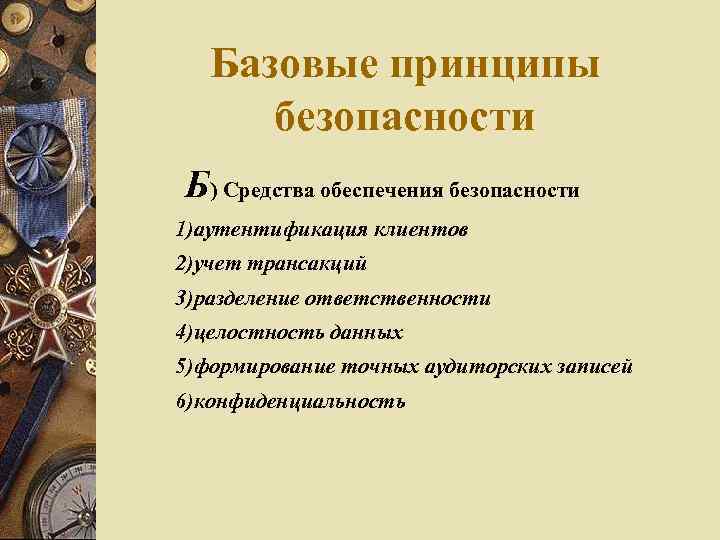 Базовые принципы безопасности

Б) Средства обеспечения безопасности

1)аутентификация клиентов

2)учет трансакций

3)разделение ответственности

4)целостность данных

5)формирование точных аудиторских записей

6)конфиденциальность